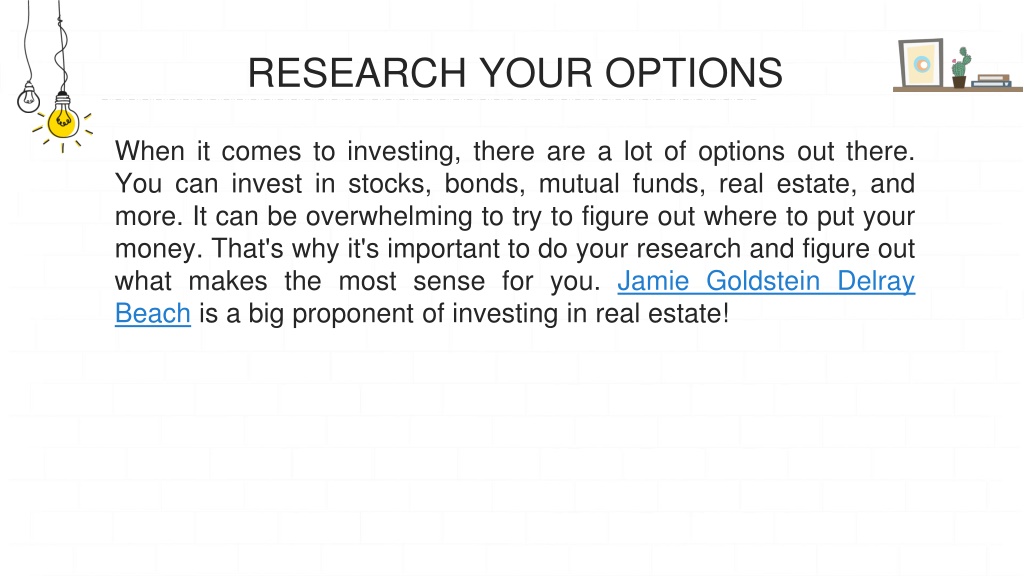 RESEARCH YOUR OPTIONS

When it comes to investing, there are a lot of options out there. You can invest in stocks, bonds, mutual funds, real estate, and more. It can be overwhelming to try to figure out where to put your money. That's why it's important to do your research and figure out what makes the most sense for you. Jamie Goldstein Delray Beach is a big proponent of investing in real estate!